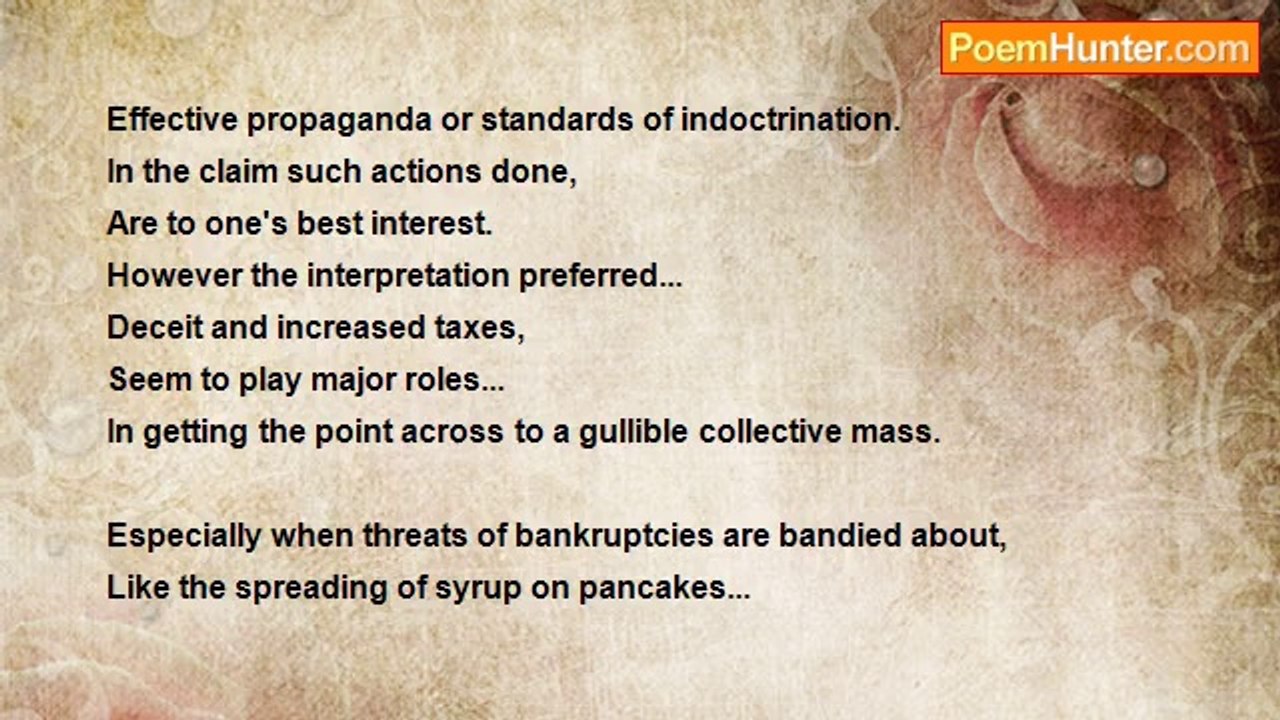 PoemHunter.com

Effective propaganda or standards of indoctrination.
In the claim such actions done,
Are to one's best interest.
However the interpretation preferred...
Deceit and increased taxes,
Seem to play major roles...
In getting the point across to a gullible collective mass.

Especially when threats of bankruptcies are bandied about,
Like the spreading of syrup on pancakes...